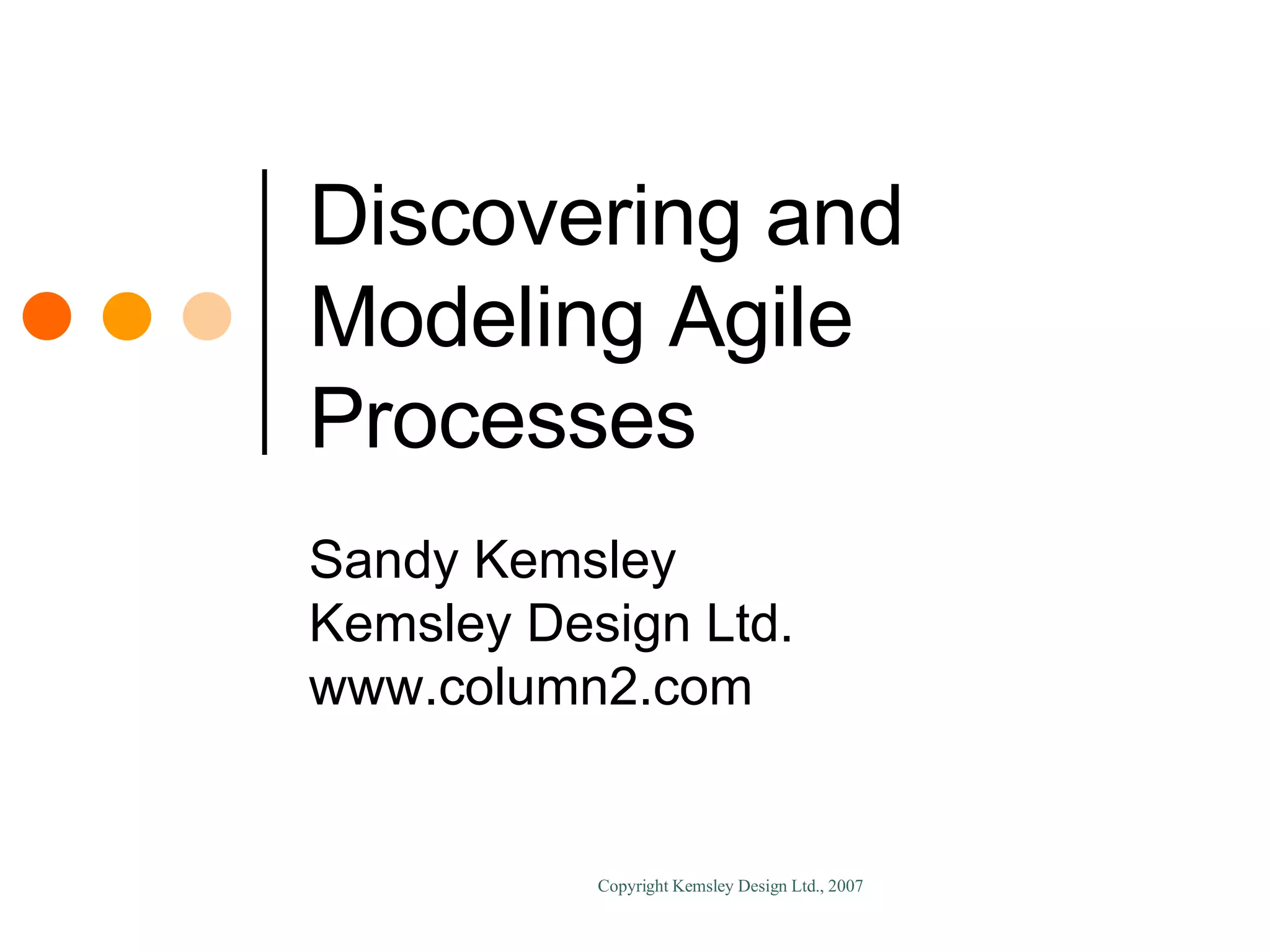 Discovering and Modeling Agile Processes

Sandy Kemsley
Kemsley Design Ltd.
www.column2.com

Copyright Kemsley Design Ltd., 2007